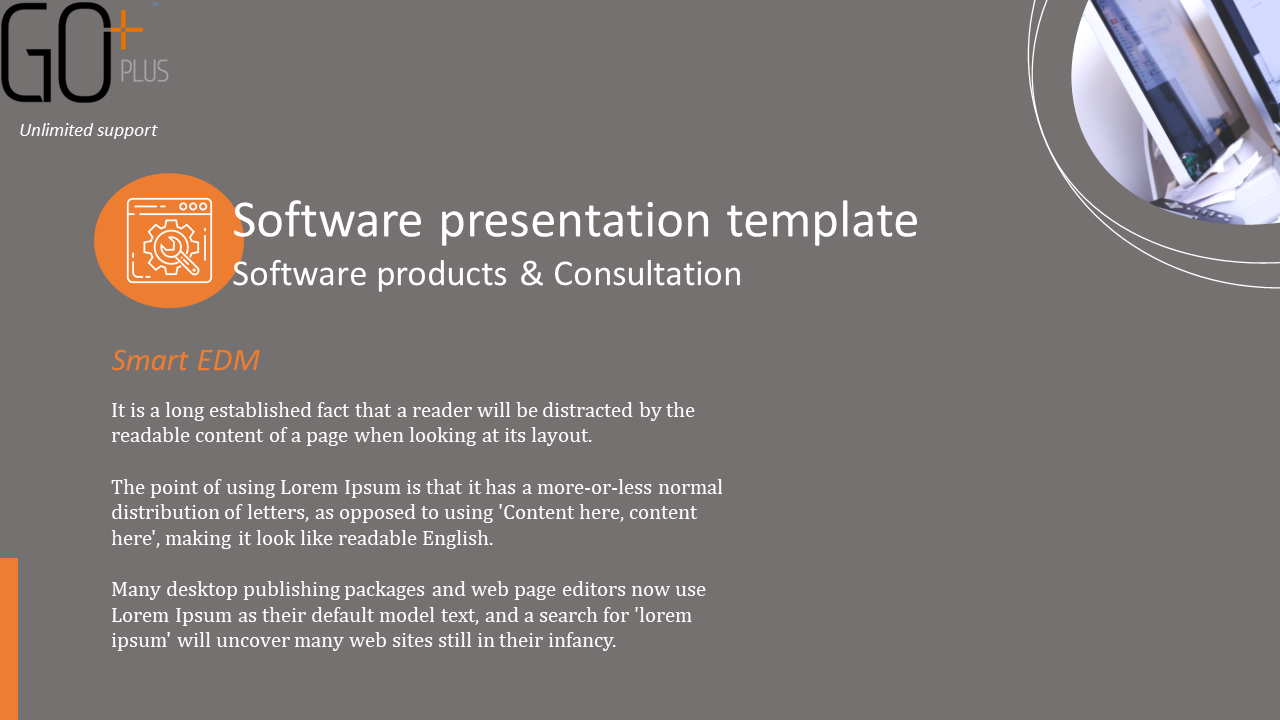 GO+ PLUS

Unlimited support

Software presentation template

Software products & Consultation

Smart EDM

It is a long established fact that a reader will be distracted by the readable content of a page when looking at its layout.

The point of using Lorem Ipsum is that it has a more-or-less normal distribution of letters, as opposed to using 'Content here, content here', making it look like readable English.

Many desktop publishing packages and web page editors now use Lorem Ipsum as their default model text, and a search for 'lorem ipsum' will uncover many web sites still in their infancy.